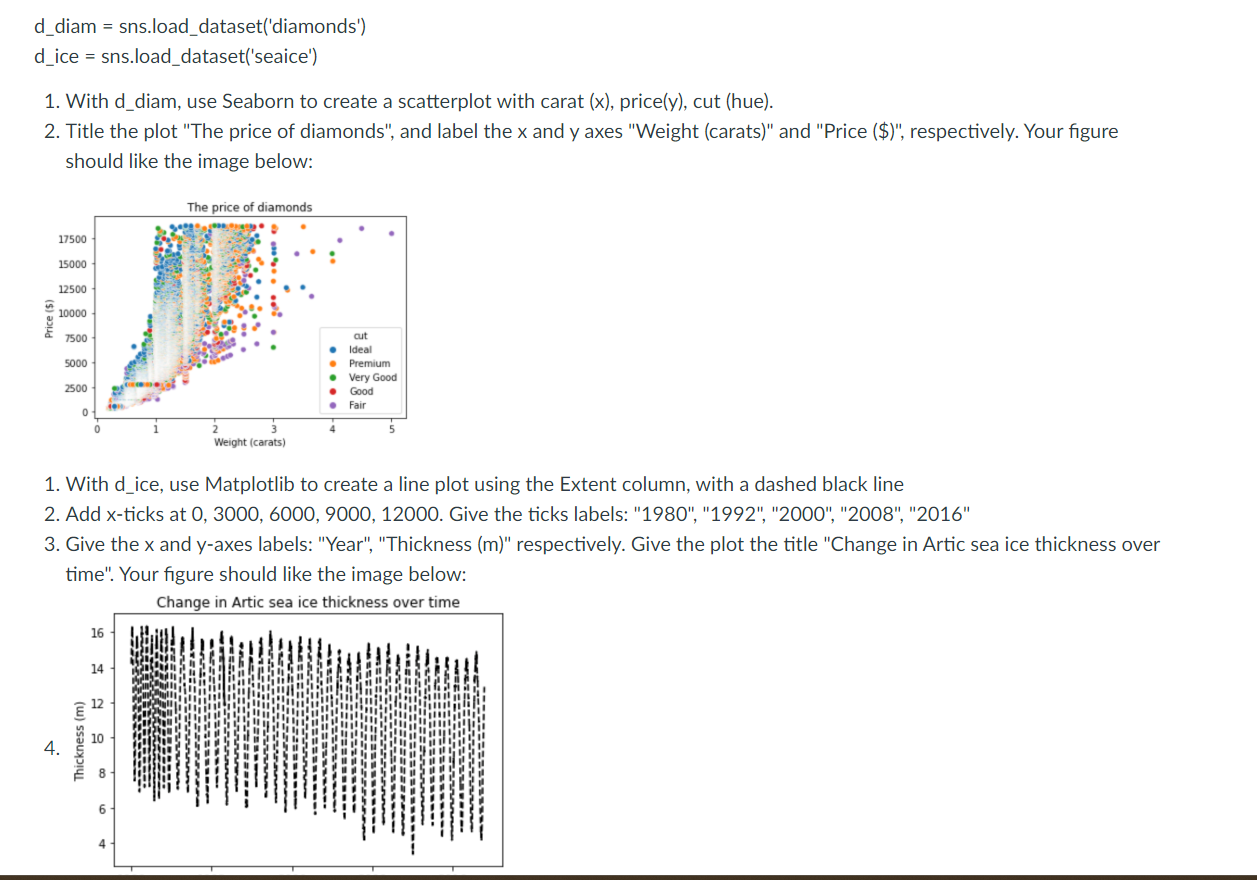 d_diam = sns.load_dataset('diamonds')
d_ice = sns.load_dataset('seaice')

1. With d_diam, use Seaborn to create a scatterplot with carat (x), price(y), cut (hue).
2. Title the plot "The price of diamonds", and label the x and y axes "Weight (carats)" and "Price ($)", respectively. Your figure should like the image below:

The price of diamonds

17500
15000
12500
10000
7500
5000
2500
0

Price ($)

cut
Ideal
Premium
Very Good
Good
Fair

0 1 2 3 4 5
Weight (carats)

1. With d_ice, use Matplotlib to create a line plot using the Extent column, with a dashed black line
2. Add x-ticks at 0, 3000, 6000, 9000, 12000. Give the ticks labels: "1980", "1992", "2000", "2008", "2016"
3. Give the x and y-axes labels: "Year", "Thickness (m)" respectively. Give the plot the title "Change in Artic sea ice thickness over time". Your figure should like the image below:
4.

Change in Artic sea ice thickness over time

16
14
12
10
8
6
4

Thickness (m)